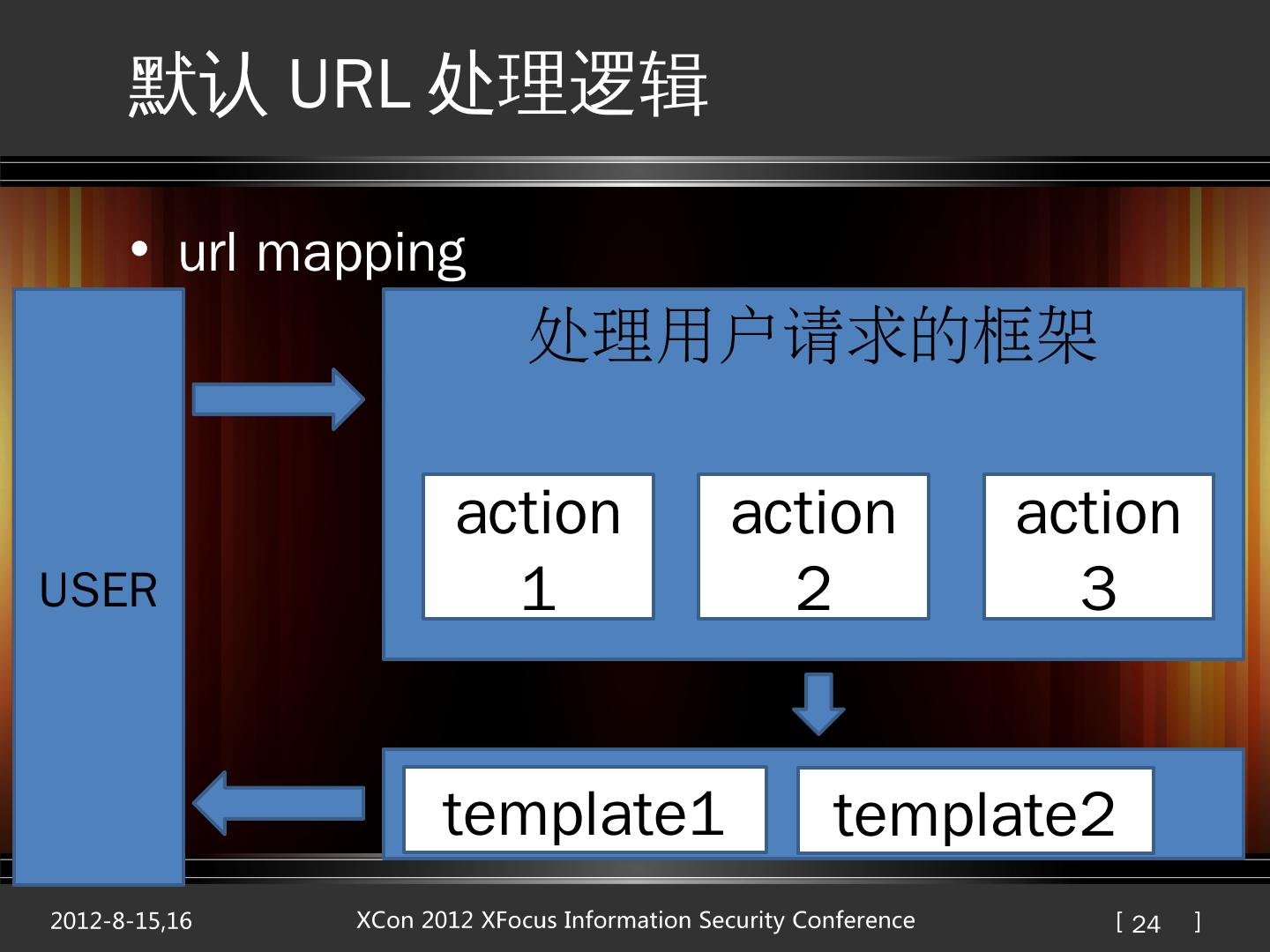 默认 URL 处理逻辑

• url mapping

USER

处理用户请求的框架

action 1

action 2

action 3

template1

template2

2012-8-15,16

XCon 2012 XFocus Information Security Conference

[ 24 ]